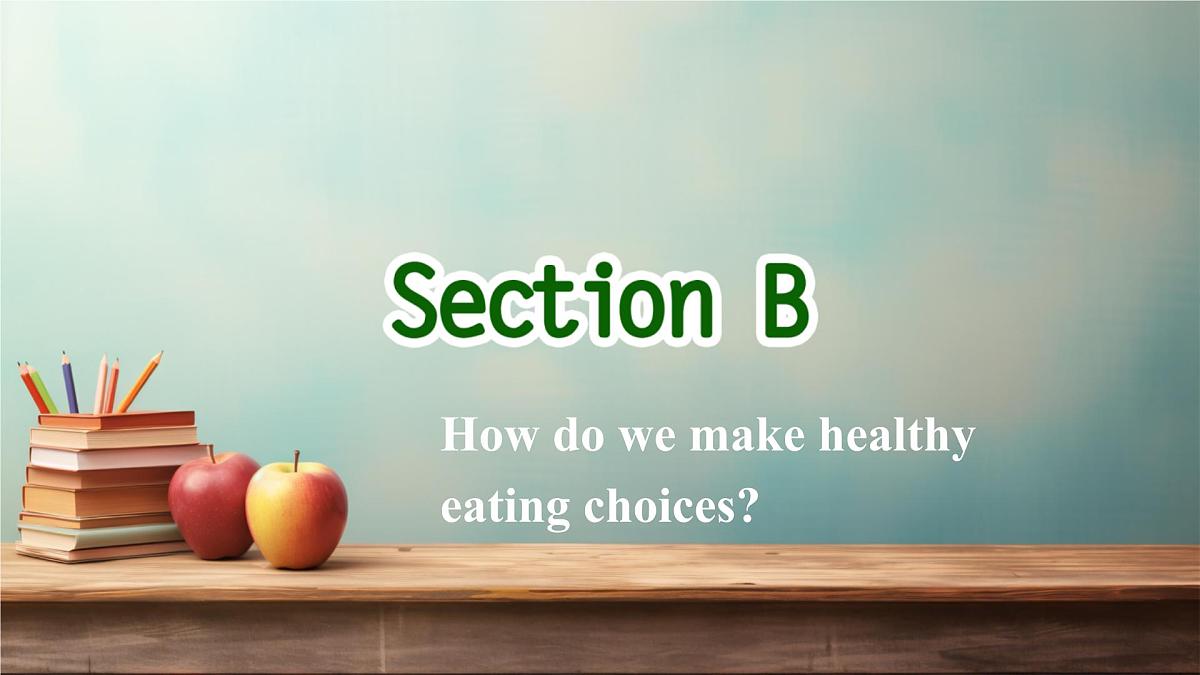 Section B

How do we make healthy eating choices?